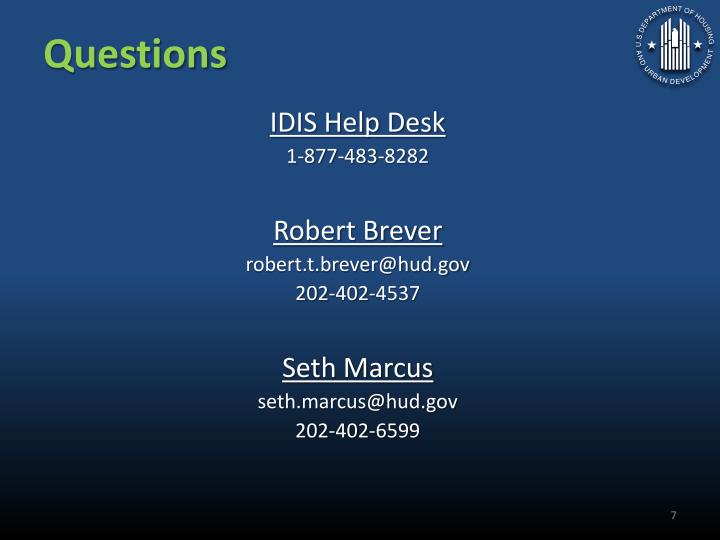 Questions

U.S. DEPARTMENT OF HOUSING AND URBAN DEVELOPMENT

IDIS Help Desk
1-877-483-8282

Robert Brever
robert.t.brever@hud.gov
202-402-4537

Seth Marcus
seth.marcus@hud.gov
202-402-6599

7